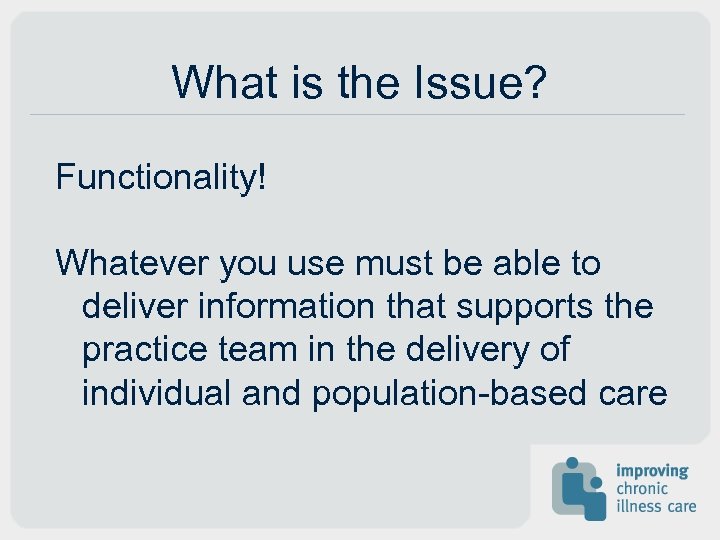 What is the Issue?

Functionality!

Whatever you use must be able to deliver information that supports the practice team in the delivery of individual and population-based care

improving
chronic
illness care